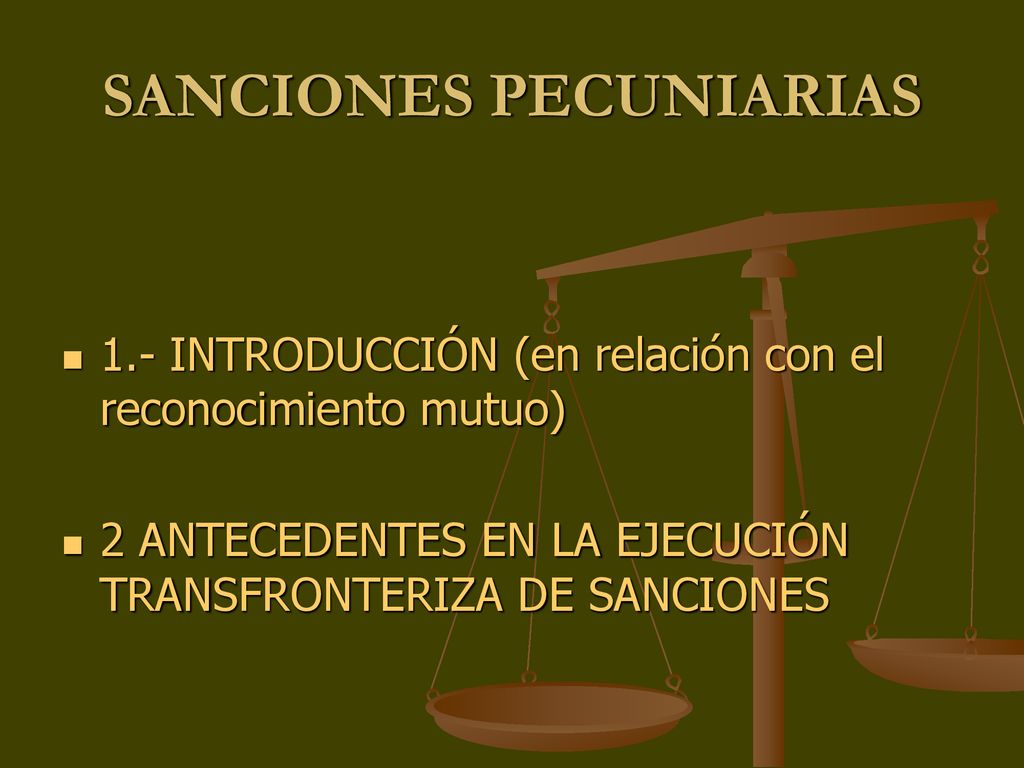 SANCIONES PECUNIARIAS

1.- INTRODUCCIÓN (en relación con el reconocimiento mutuo)

2 ANTECEDENTES EN LA EJECUCIÓN TRANSFRONTERIZA DE SANCIONES